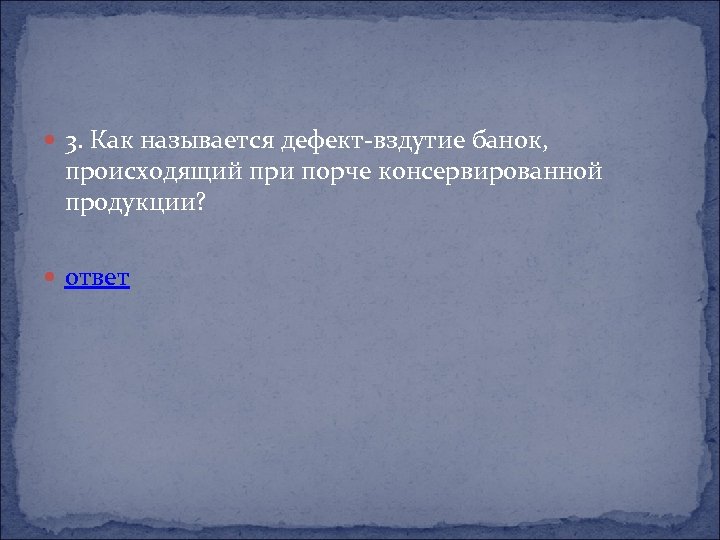 3. Как называется дефект-вздутие банок, происходящий при порче консервированной продукции?

ответ